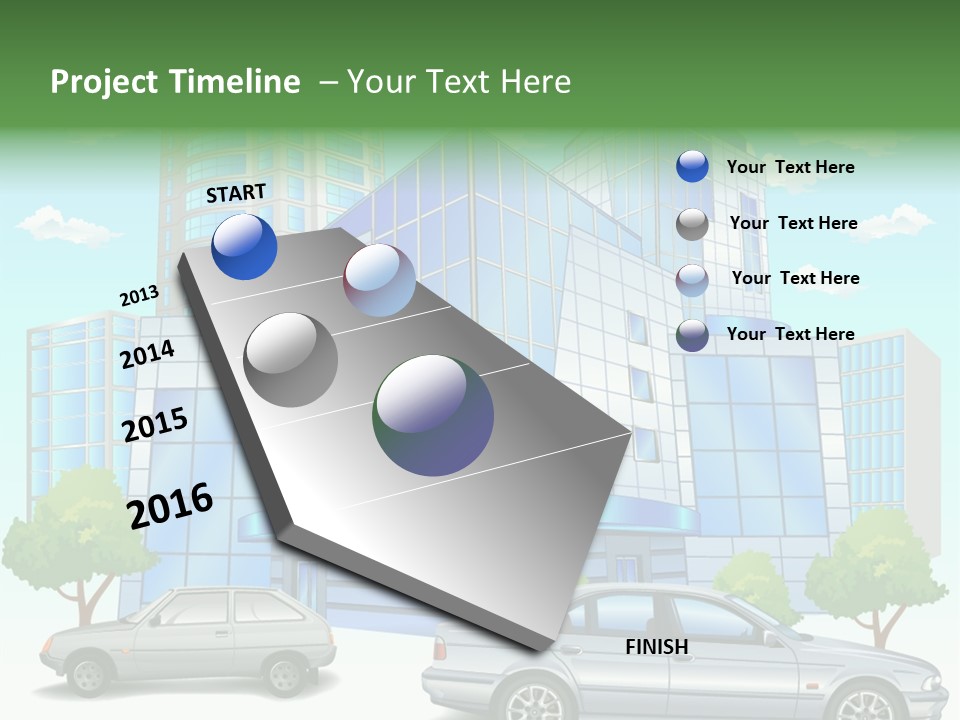 Project Timeline – Your Text Here

START

2013

2014

2015

2016

FINISH

Your Text Here

Your Text Here

Your Text Here

Your Text Here